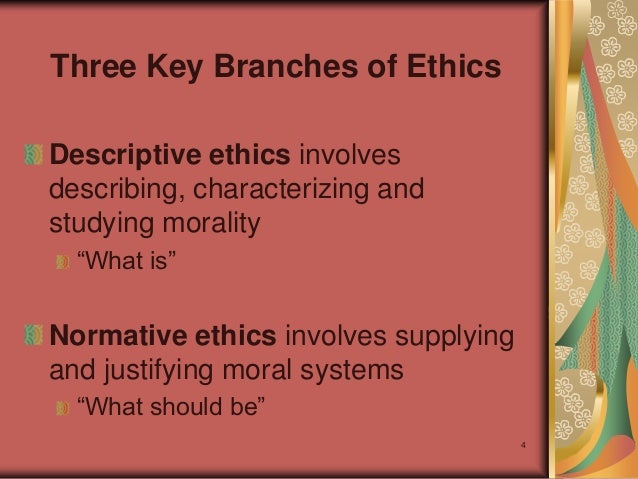 Three Key Branches of Ethics

Descriptive ethics involves describing, characterizing and studying morality

“What is”

Normative ethics involves supplying and justifying moral systems

“What should be”

4